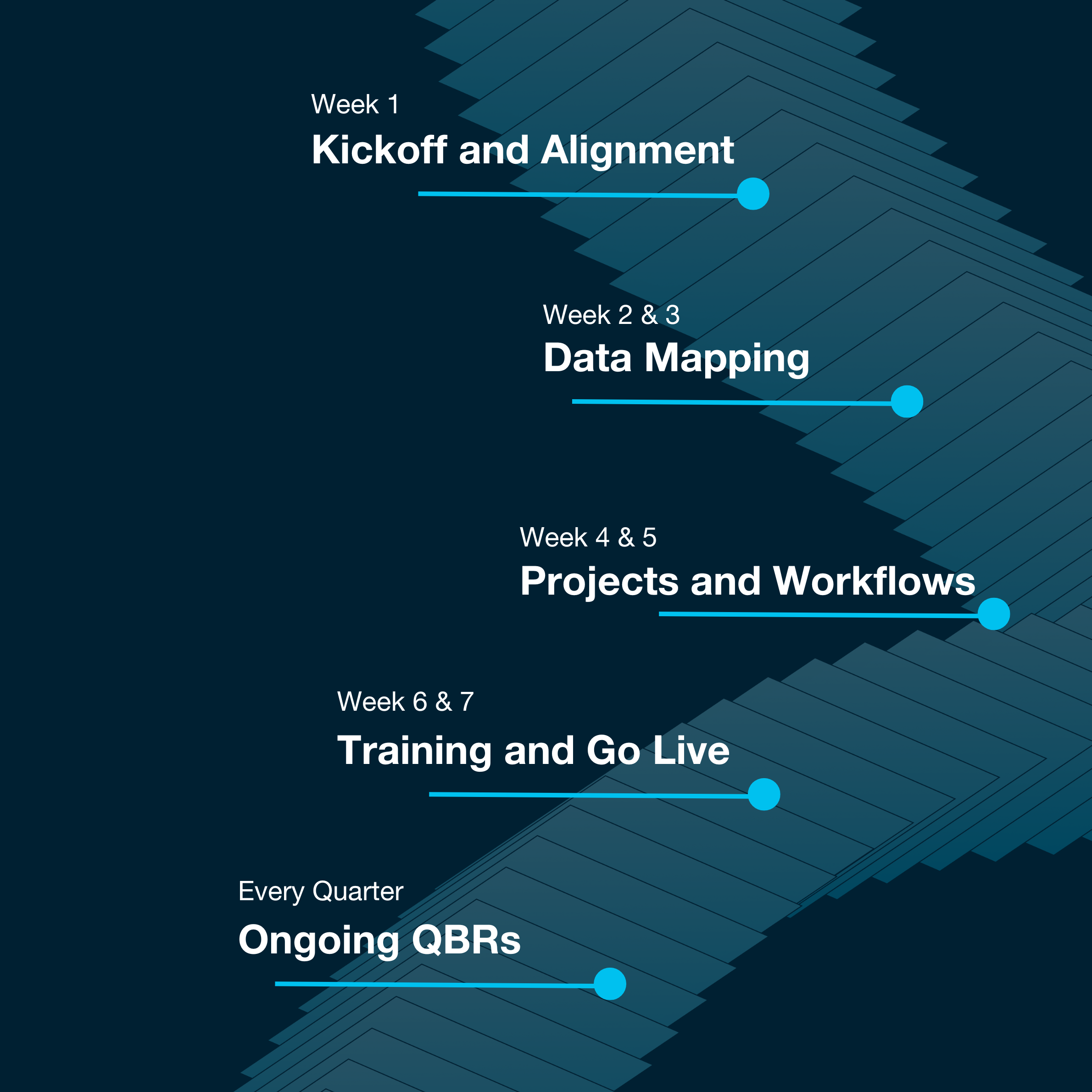 Week 1
Kickoff and Alignment

Week 2 & 3
Data Mapping

Week 4 & 5
Projects and Workflows

Week 6 & 7
Training and Go Live

Every Quarter
Ongoing QBRs